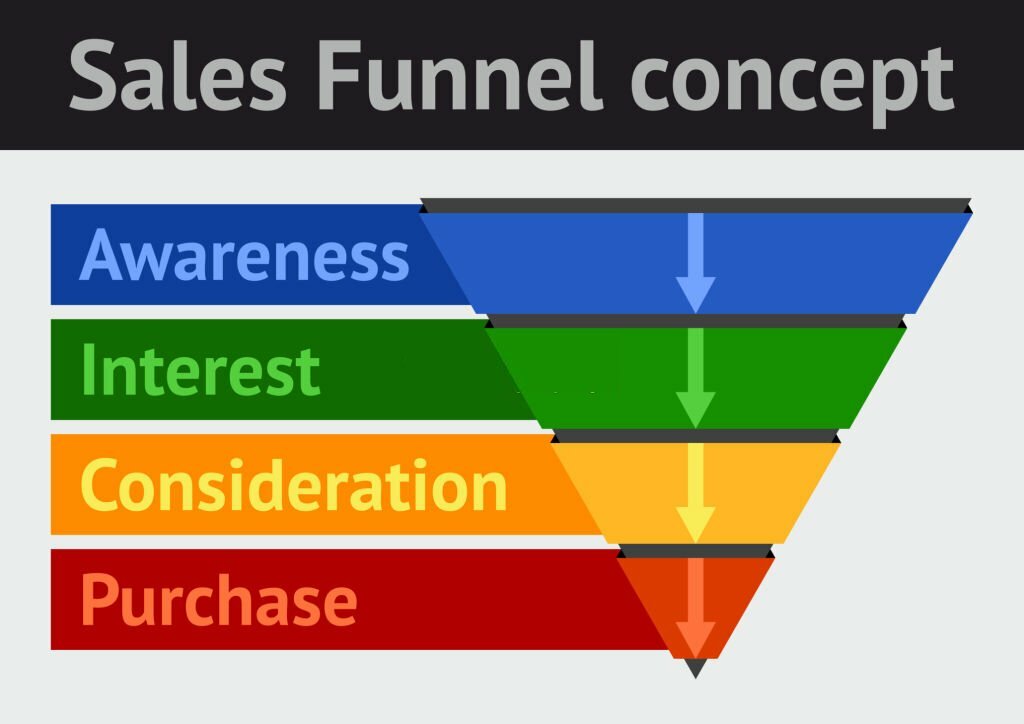 Sales Funnel concept

Awareness

Interest

Consideration

Purchase